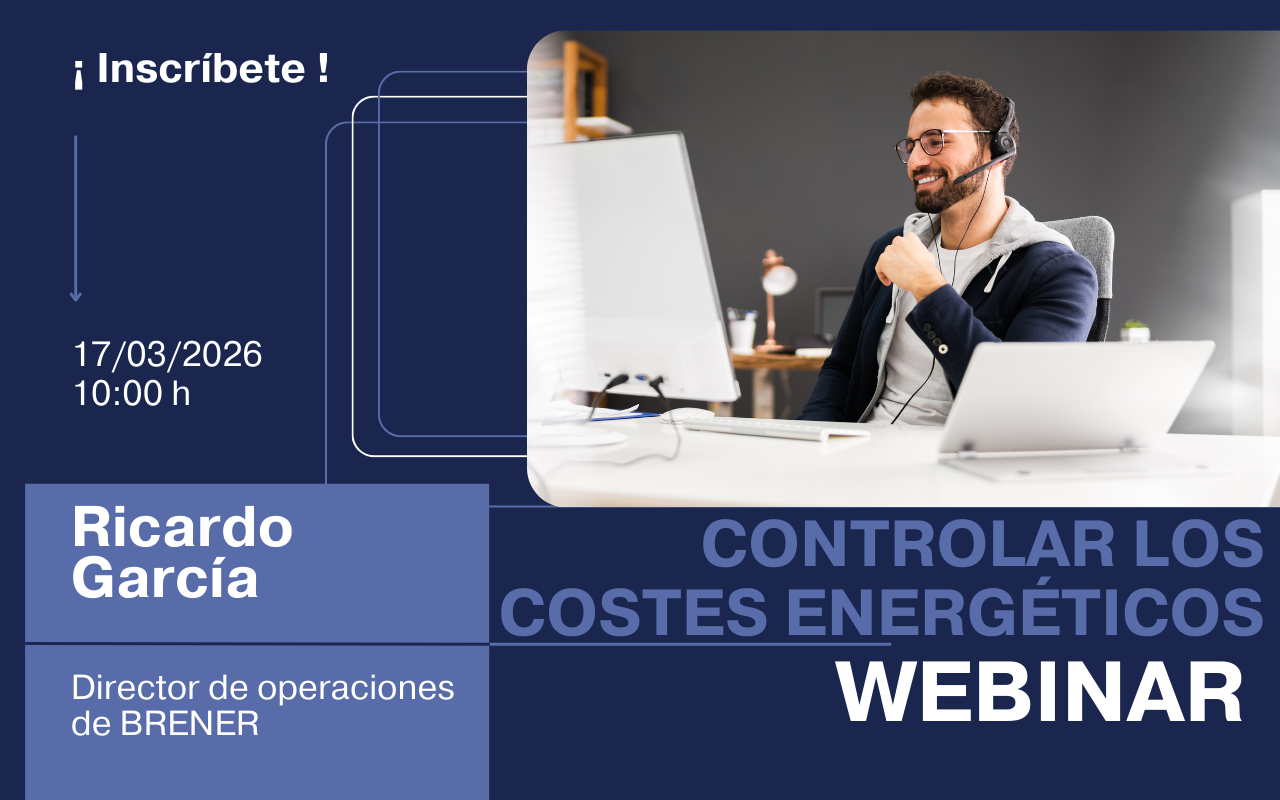 ¡ Inscríbete !

17/03/2026
10:00 h

Ricardo García

Director de operaciones de BRENER

CONTROLAR LOS COSTES ENERGÉTICOS

WEBINAR